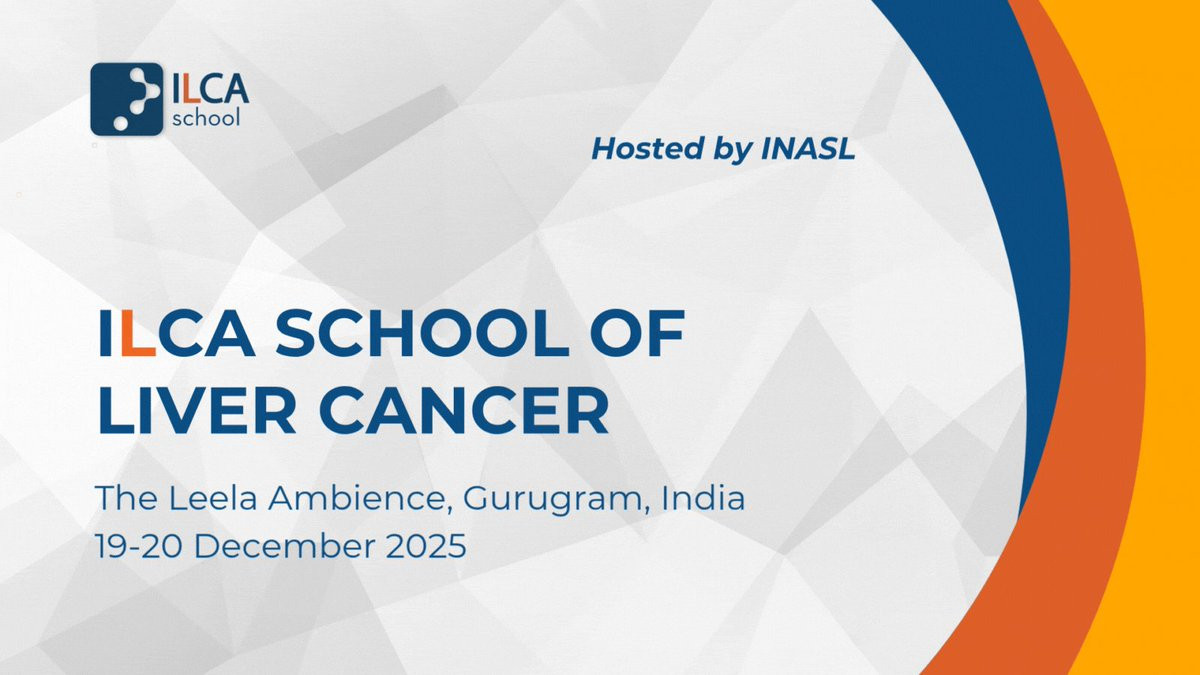 ILCA school

Hosted by INASL

ILCA SCHOOL OF LIVER CANCER

The Leela Ambience, Gurugram, India
19-20 December 2025